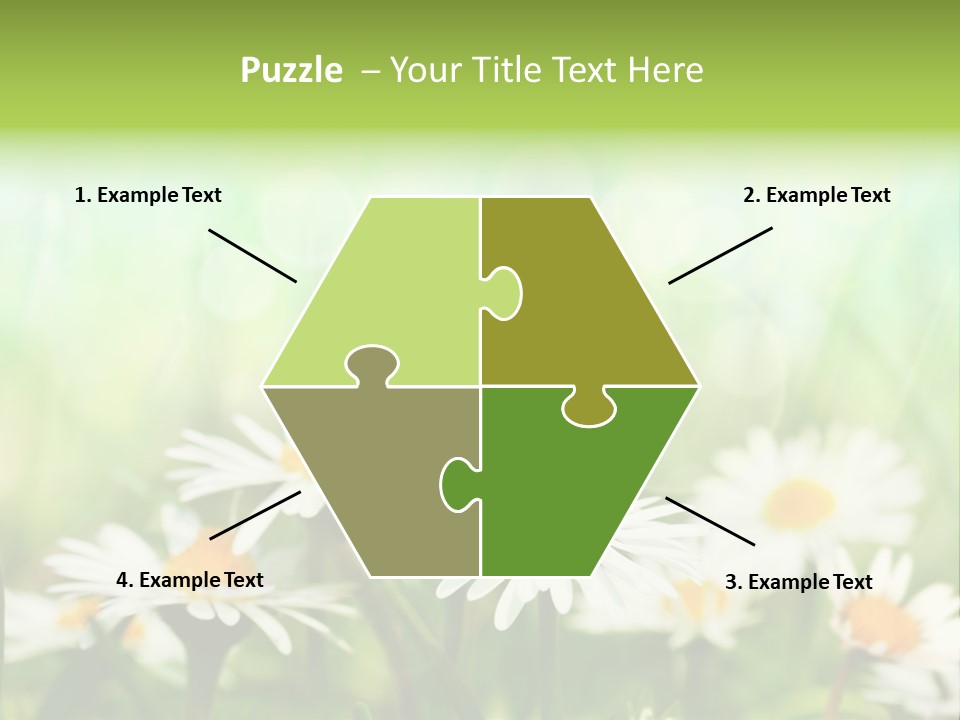 Puzzle – Your Title Text Here

1. Example Text

2. Example Text

4. Example Text

3. Example Text